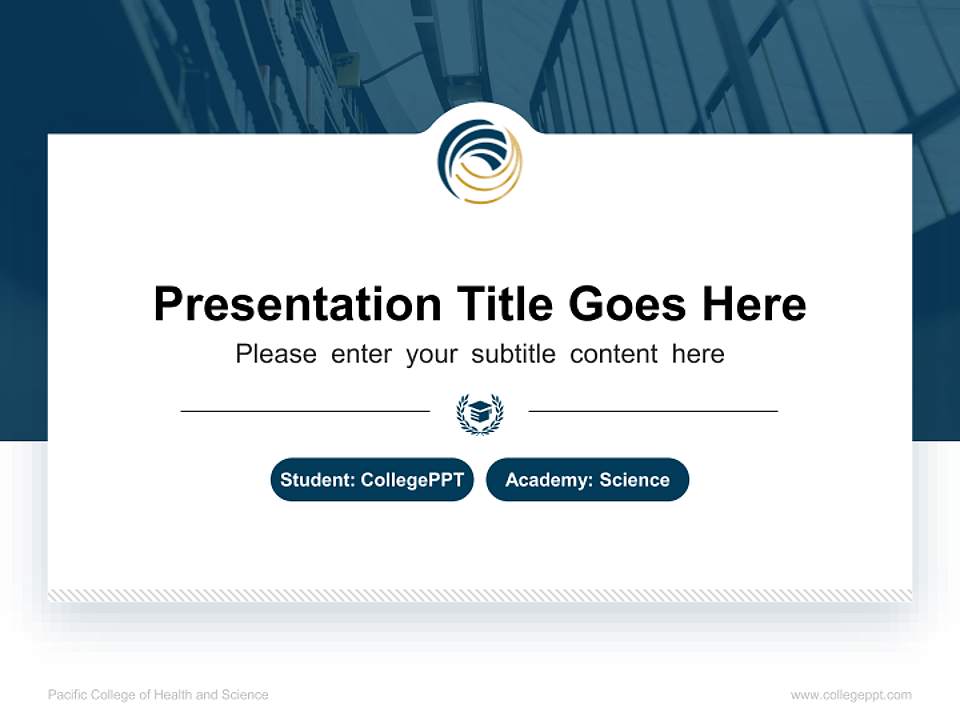 Presentation Title Goes Here

Please enter your subtitle content here

Student: CollegePPT

Academy: Science

Pacific College of Health and Science

www.collegeppt.com